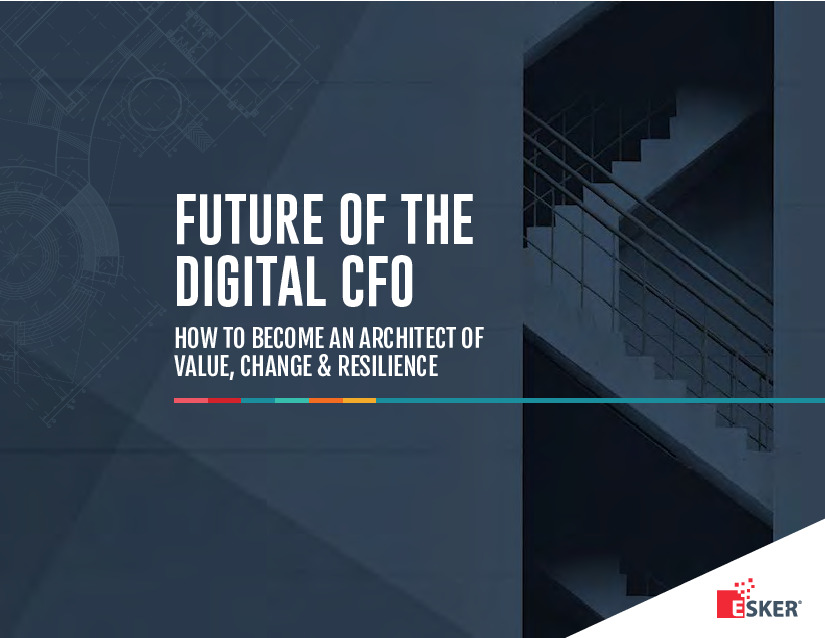 FUTURE OF THE DIGITAL CFO

HOW TO BECOME AN ARCHITECT OF VALUE, CHANGE & RESILIENCE

ESKER®